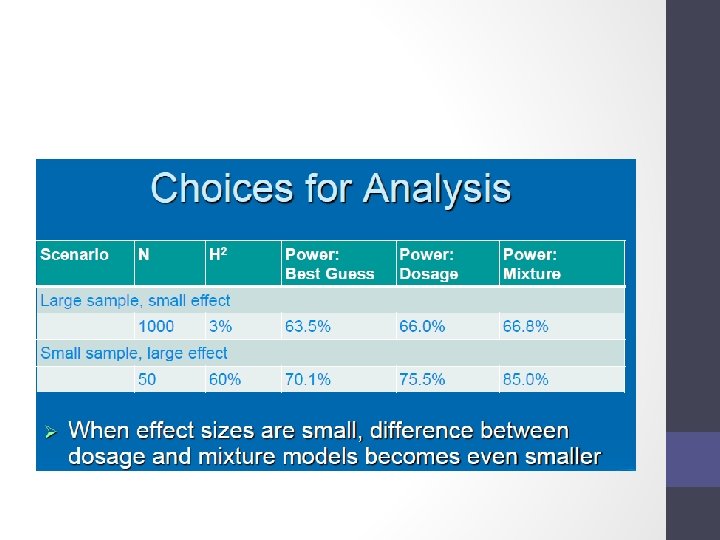 Choices for Analysis

| Scenario | N | $H^2$ | Power: Best Guess | Power: Dosage | Power: Mixture |
|---|---|---|---|---|---|
| Large sample, small effect | | | | | |
| | 1000 | 3% | 63.5% | 66.0% | 66.8% |
| Small sample, large effect | | | | | |
| | 50 | 60% | 70.1% | 75.5% | 85.0% |

➢ When effect sizes are small, difference between dosage and mixture models becomes even smaller